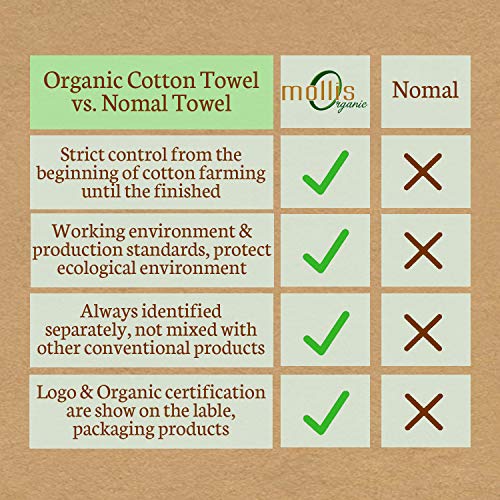 | Organic Cotton Towel vs. Nomal Towel | mollis Organic | Nomal |
|---|---|---|
| Strict control from the beginning of cotton farming until the finished | ✓ | ✗ |
| Working environment & production standards, protect ecological environment | ✓ | ✗ |
| Always identified separately, not mixed with other conventional products | ✓ | ✗ |
| Logo & Organic certification are show on the lable, packaging products | ✓ | ✗ |